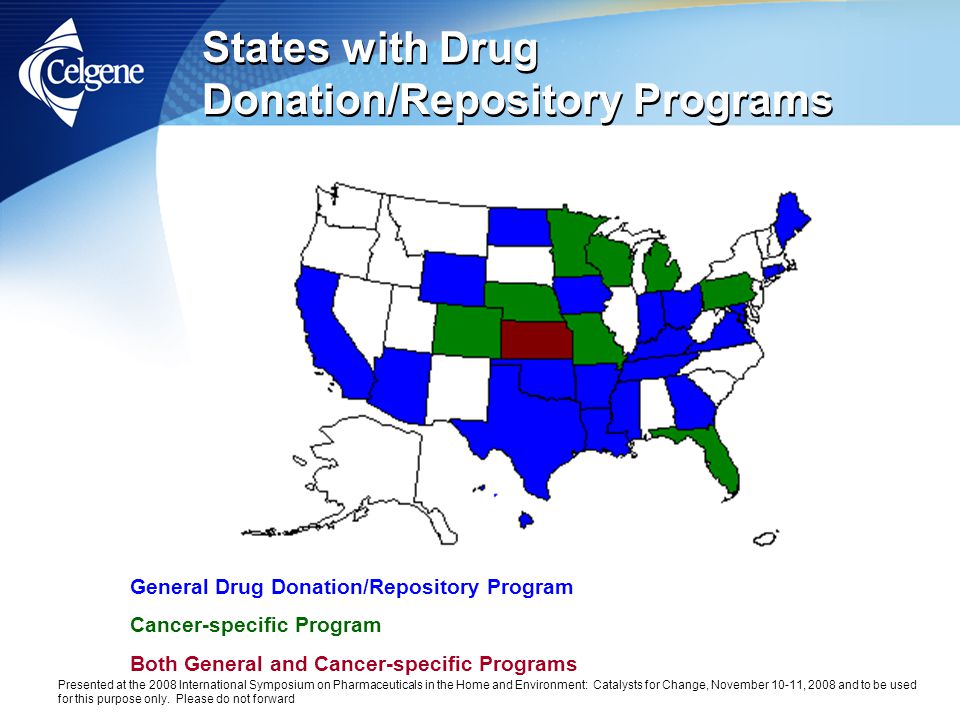 Celgene

States with Drug Donation/Repository Programs

General Drug Donation/Repository Program

Cancer-specific Program

Both General and Cancer-specific Programs

Presented at the 2008 International Symposium on Pharmaceuticals in the Home and Environment: Catalysts for Change, November 10-11, 2008 and to be used for this purpose only. Please do not forward